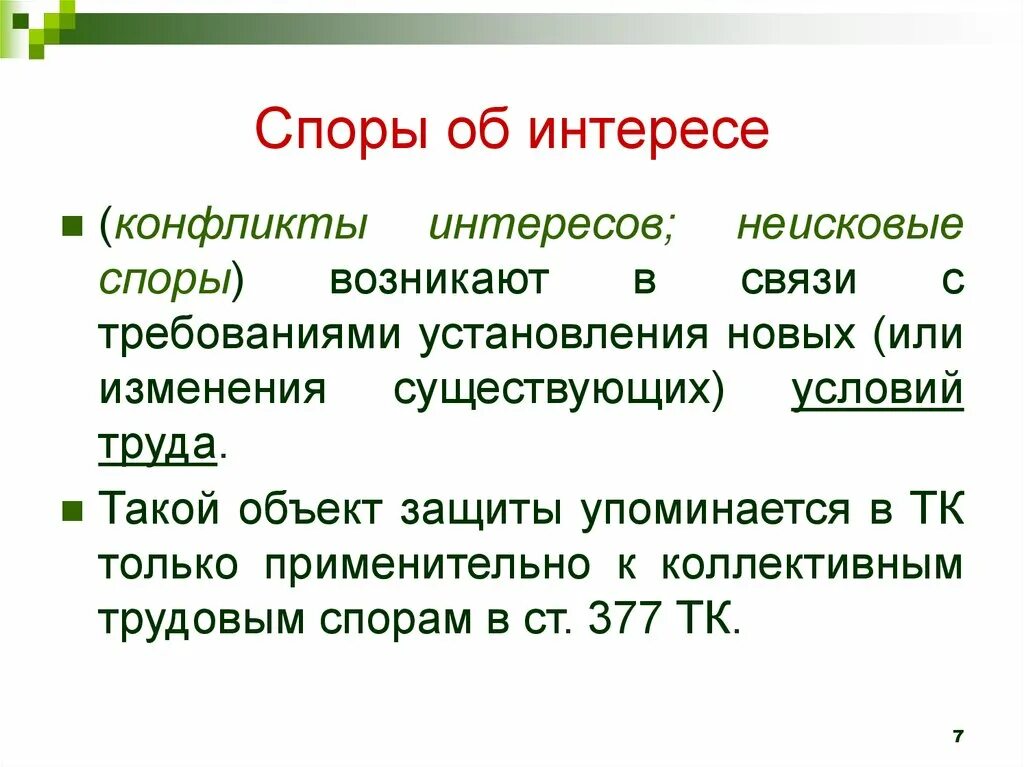 Споры об интересе

(конфликты интересов; неисковые споры) возникают в связи с требованиями установления новых (или изменения существующих) условий труда.

Такой объект защиты упоминается в ТК только применительно к коллективным трудовым спорам в ст. 377 ТК.

7